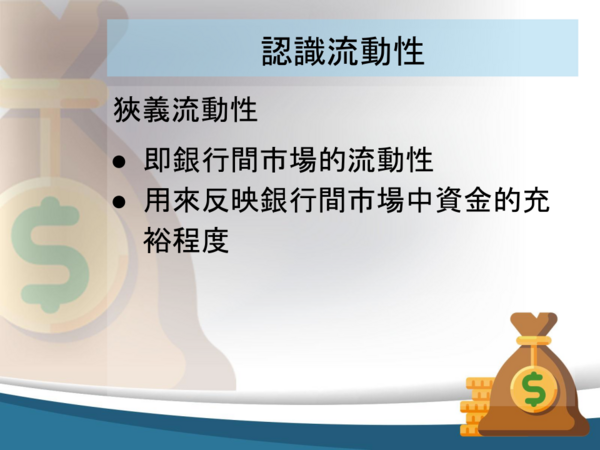 認識流動性

狹義流動性

● 即銀行間市場的流動性
● 用來反映銀行間市場中資金的充裕程度

$

$